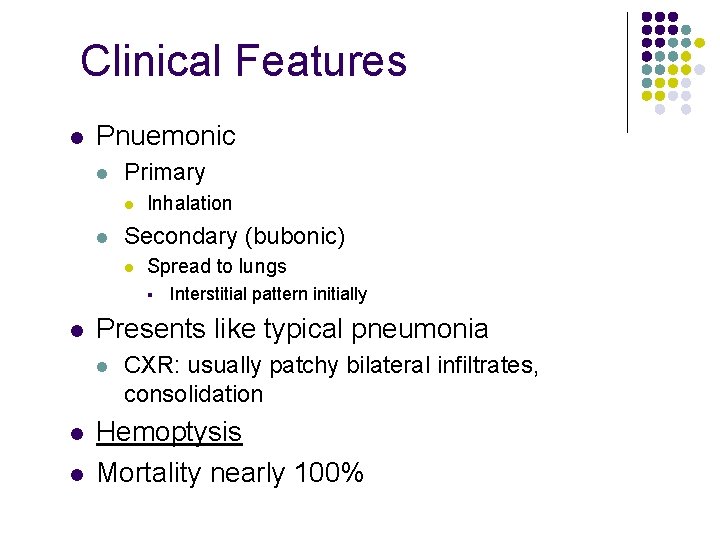 Clinical Features

- Pnuemonic
  - Primary
    - Inhalation
  - Secondary (bubonic)
    - Spread to lungs
      - Interstitial pattern initially
- Presents like typical pneumonia
  - CXR: usually patchy bilateral infiltrates, consolidation
- Hemoptysis
- Mortality nearly 100%